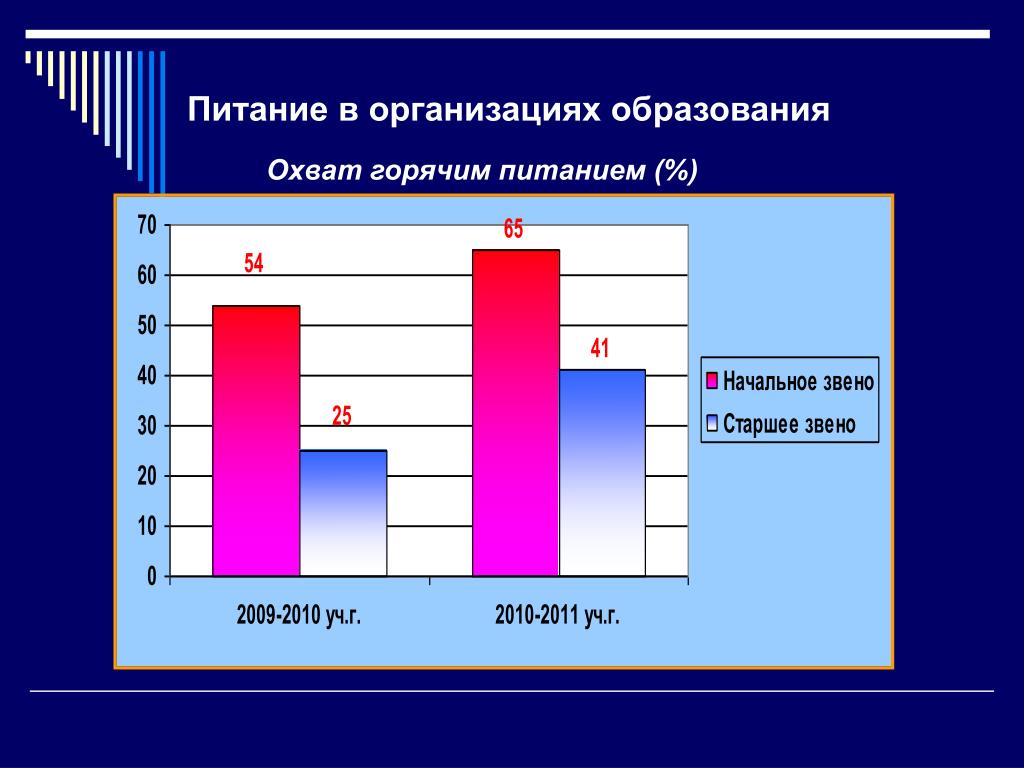 Питание в организациях образования

Охват горячим питанием (%)

70
60
50
40
30
20
10
0

54
25
65
41

2009-2010 уч.г.
2010-2011 уч.г.

Начальное звено
Старшее звено